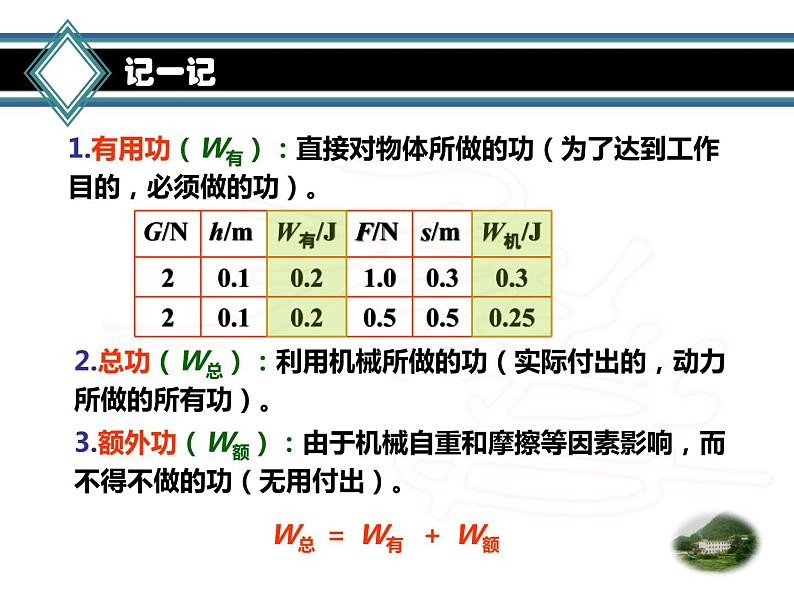 记一记

1.有用功（$W_{有}$）：直接对物体所做的功（为了达到工作目的，必须做的功）。

| $G$/N | $h$/m | $W_{有}$/J | $F$/N | $s$/m | $W_{机}$/J |
|---|---|---|---|---|---|
| 2 | 0.1 | 0.2 | 1.0 | 0.3 | 0.3 |
| 2 | 0.1 | 0.2 | 0.5 | 0.5 | 0.25 |

2.总功（$W_{总}$）：利用机械所做的功（实际付出的，动力所做的所有功）。

3.额外功（$W_{额}$）：由于机械自重和摩擦等因素影响，而不得不做的功（无用付出）。

$W_{总} = W_{有} + W_{额}$